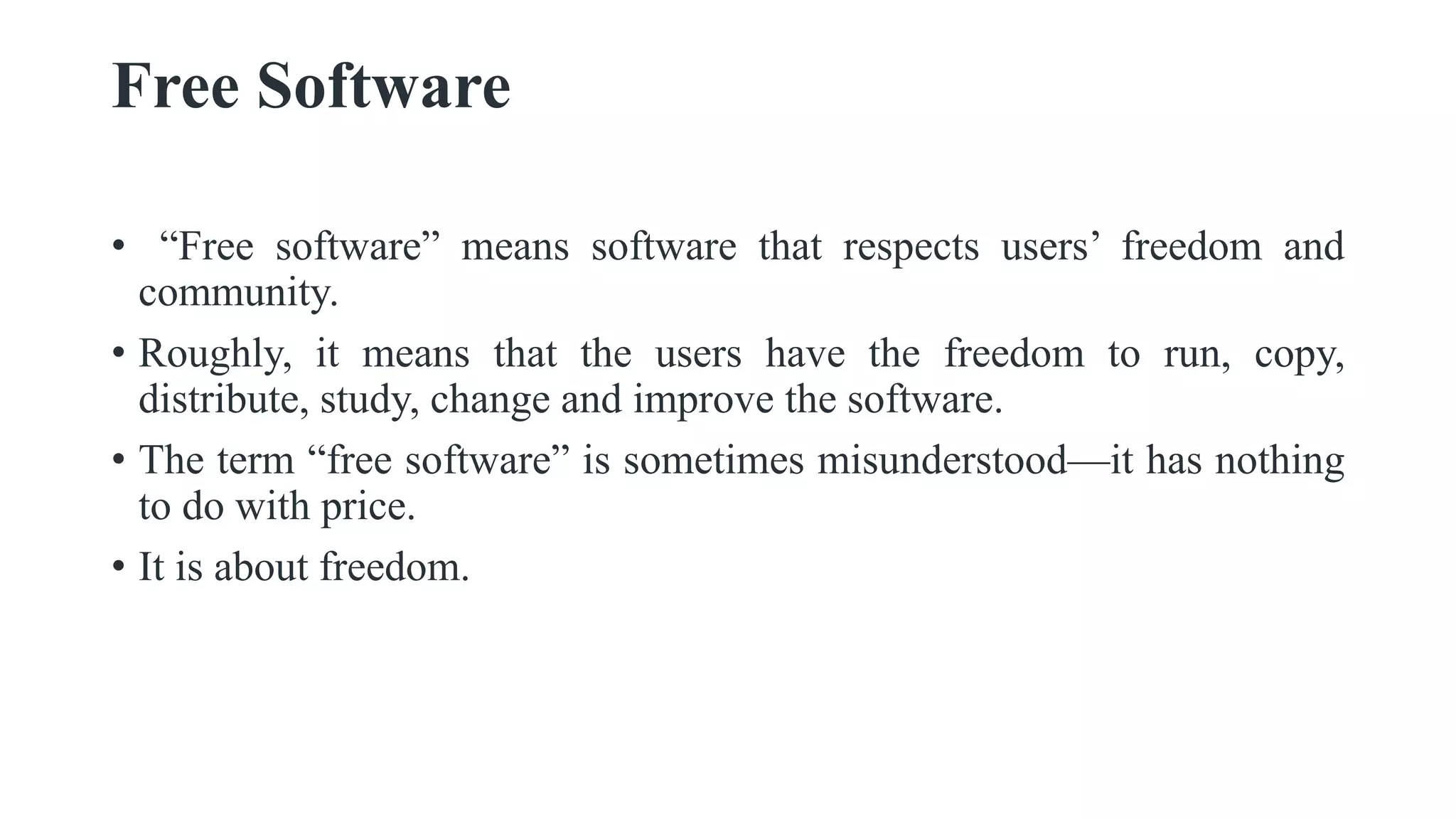 Free Software

• “Free software” means software that respects users’ freedom and community.

• Roughly, it means that the users have the freedom to run, copy, distribute, study, change and improve the software.

• The term “free software” is sometimes misunderstood—it has nothing to do with price.

• It is about freedom.